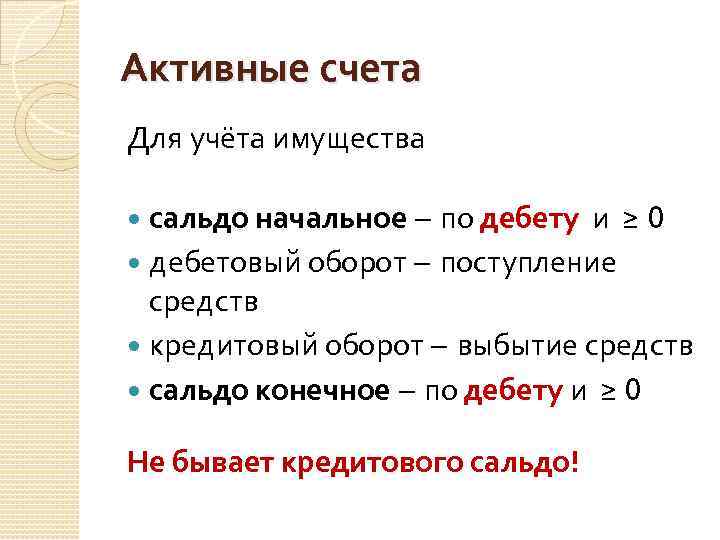 Активные счета

Для учёта имущества

- сальдо начальное – по дебету и $\geq 0$
- дебетовый оборот – поступление средств
- кредитовый оборот – выбытие средств
- сальдо конечное – по дебету и $\geq 0$

Не бывает кредитового сальдо!